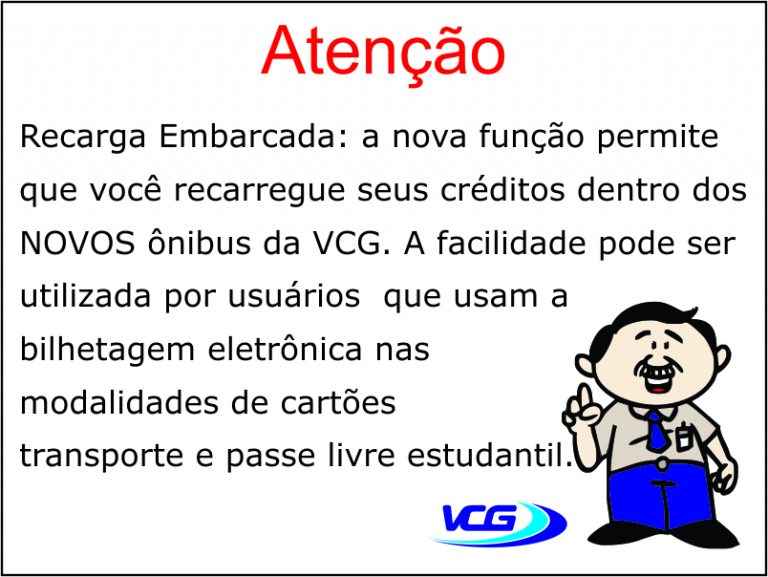 Atenção

Recarga Embarcada: a nova função permite que você recarregue seus créditos dentro dos NOVOS ônibus da VCG. A facilidade pode ser utilizada por usuários que usam a bilhetagem eletrônica nas modalidades de cartões transporte e passe livre estudantil.

VCG